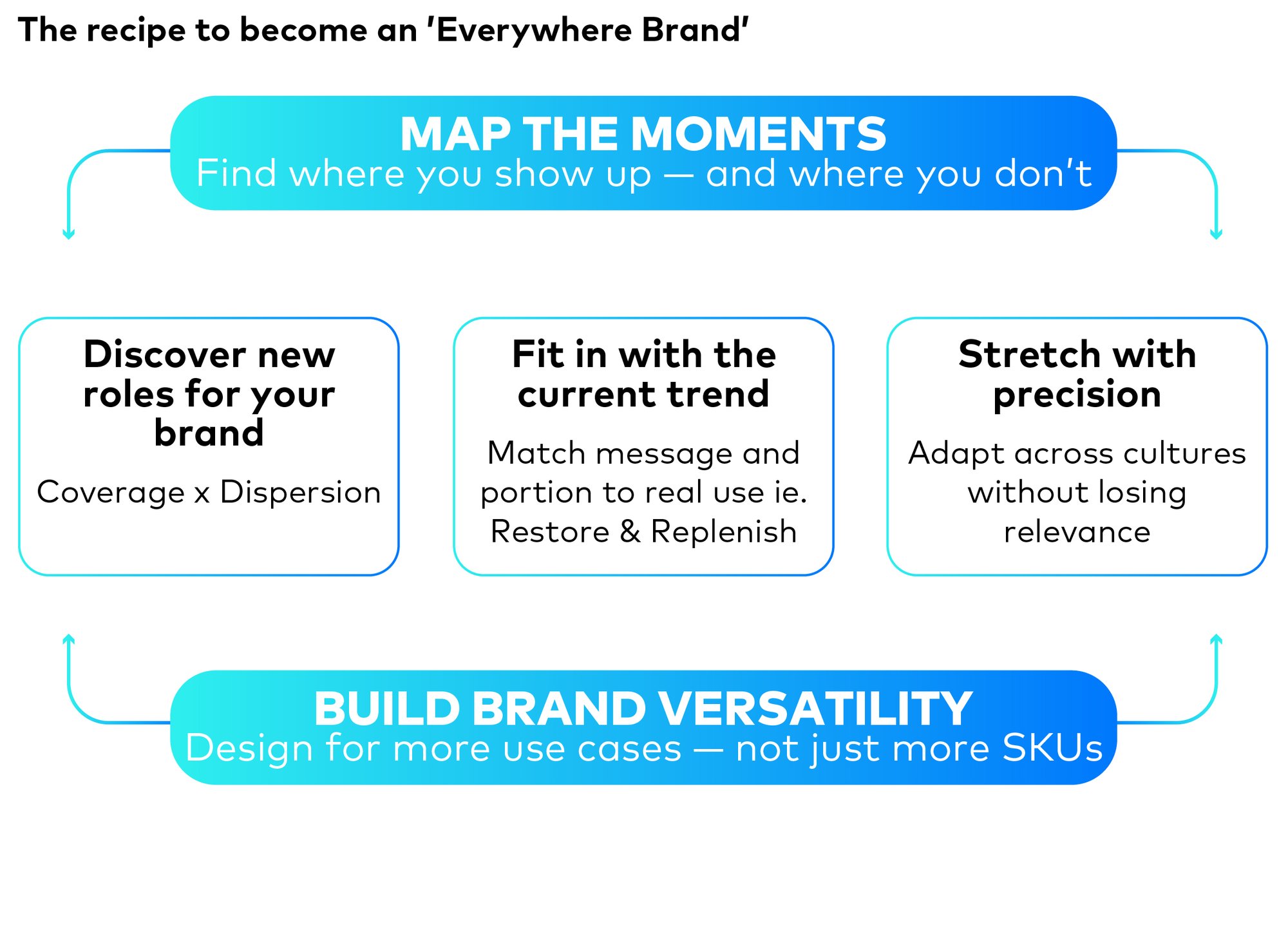 The recipe to become an 'Everywhere Brand'

MAP THE MOMENTS
Find where you show up — and where you don't

Discover new roles for your brand

Coverage x Dispersion

Fit in with the current trend

Match message and portion to real use ie. Restore & Replenish

Stretch with precision

Adapt across cultures without losing relevance

BUILD BRAND VERSATILITY
Design for more use cases — not just more SKUs